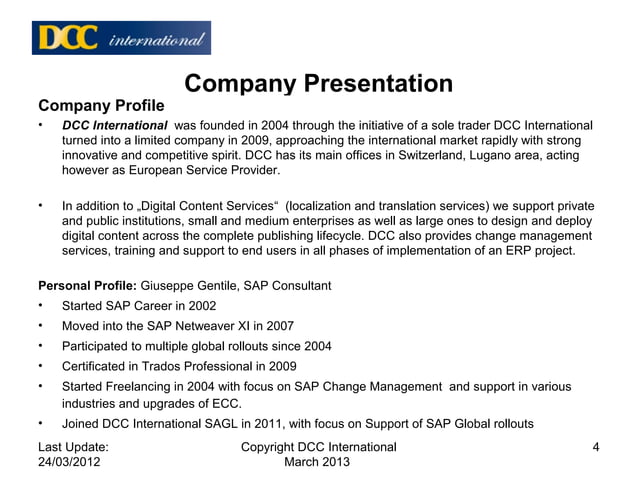 DCC international

Company Presentation

Company Profile

• DCC International was founded in 2004 through the initiative of a sole trader DCC International turned into a limited company in 2009, approaching the international market rapidly with strong innovative and competitive spirit. DCC has its main offices in Switzerland, Lugano area, acting however as European Service Provider.

• In addition to „Digital Content Services“ (localization and translation services) we support private and public institutions, small and medium enterprises as well as large ones to design and deploy digital content across the complete publishing lifecycle. DCC also provides change management services, training and support to end users in all phases of implementation of an ERP project.

Personal Profile: Giuseppe Gentile, SAP Consultant

• Started SAP Career in 2002
• Moved into the SAP Netweaver XI in 2007
• Participated to multiple global rollouts since 2004
• Certificated in Trados Professional in 2009
• Started Freelancing in 2004 with focus on SAP Change Management and support in various industries and upgrades of ECC.
• Joined DCC International SAGL in 2011, with focus on Support of SAP Global rollouts

Last Update: 24/03/2012

Copyright DCC International March 2013

4